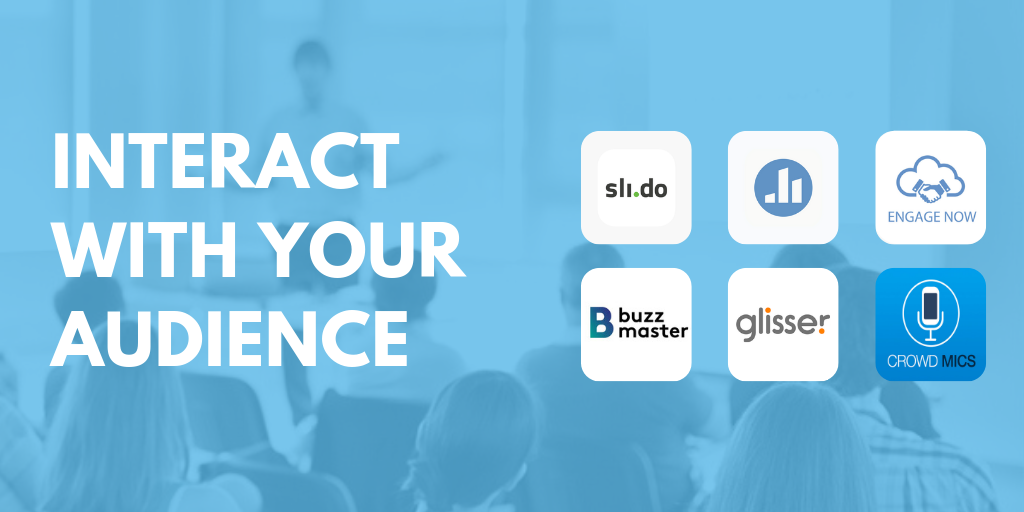 INTERACT WITH YOUR AUDIENCE

sli.do

ENGAGE NOW

B buzz master

glisser

CROWD MICS